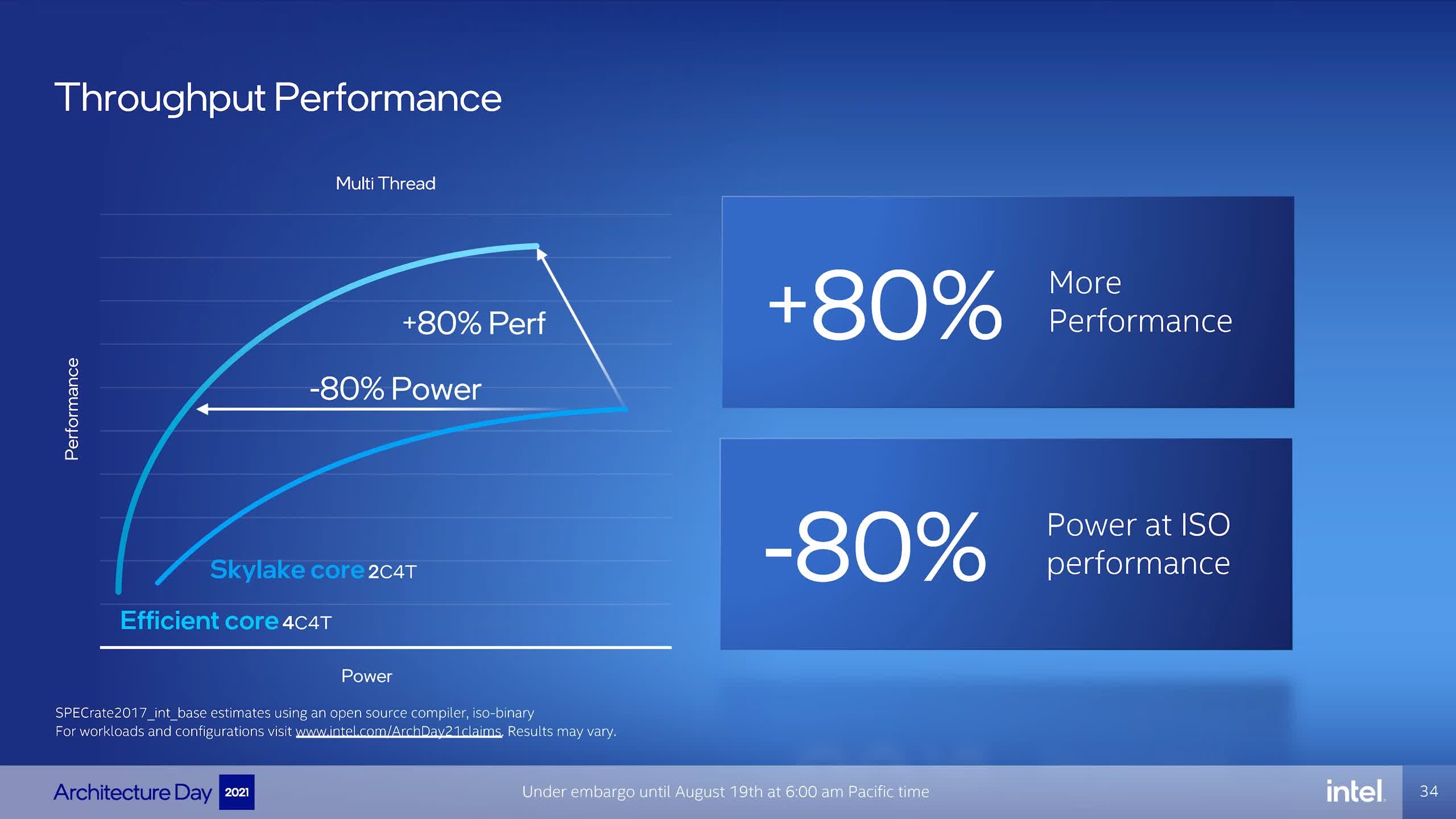 Throughput Performance

Multi Thread

Performance

+80% Perf

-80% Power

Skylake core 2C4T

Efficient core 4C4T

Power

+80% More Performance

-80% Power at ISO performance

SPECrate2017_int_base estimates using an open source compiler, iso-binary
For workloads and configurations visit www.intel.com/ArchDay21claims. Results may vary.

Architecture Day 2021

Under embargo until August 19th at 6:00 am Pacific time

intel.

34